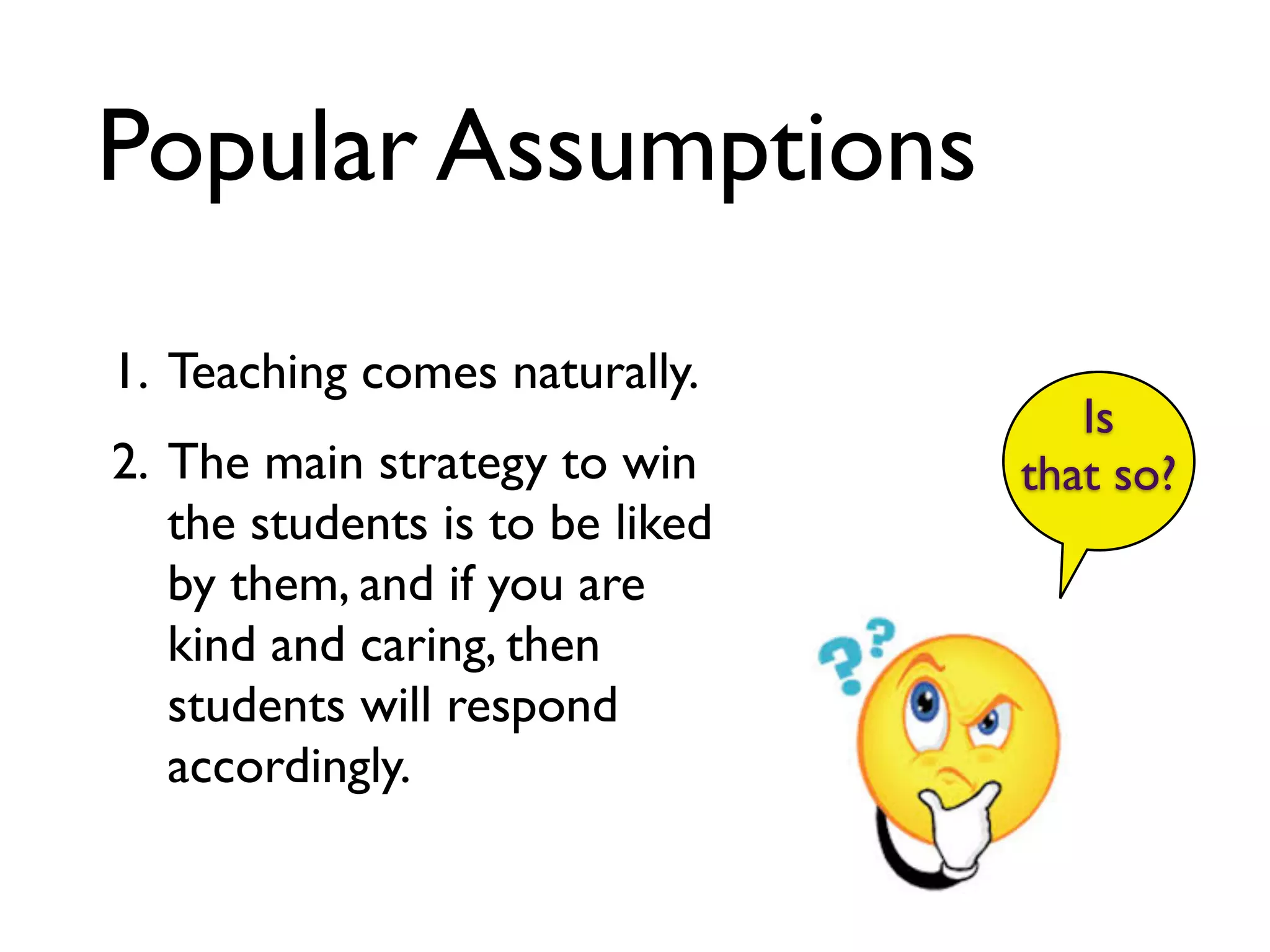 Popular Assumptions

1. Teaching comes naturally.

2. The main strategy to win the students is to be liked by them, and if you are kind and caring, then students will respond accordingly.

Is that so?

??